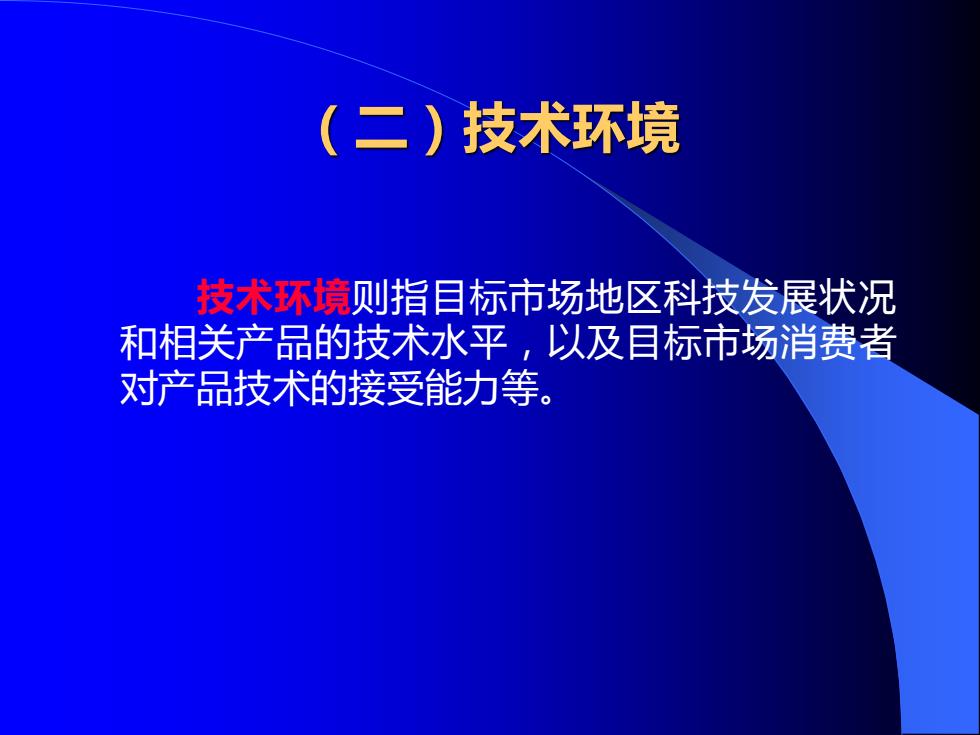 （二）技术环境

技术环境则指目标市场地区科技发展状况和相关产品的技术水平，以及目标市场消费者对产品技术的接受能力等。